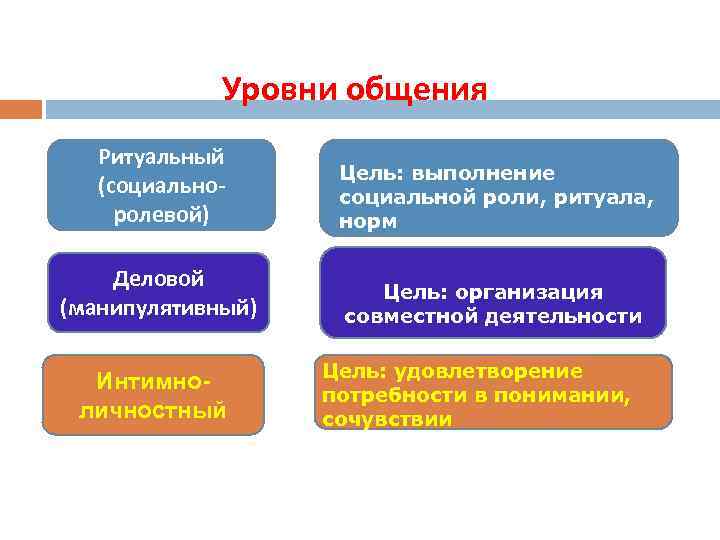 Уровни общения

Ритуальный (социально-ролевой)

Цель: выполнение социальной роли, ритуала, норм

Деловой (манипулятивный)

Цель: организация совместной деятельности

Интимно-личностный

Цель: удовлетворение потребности в понимании, сочувствии